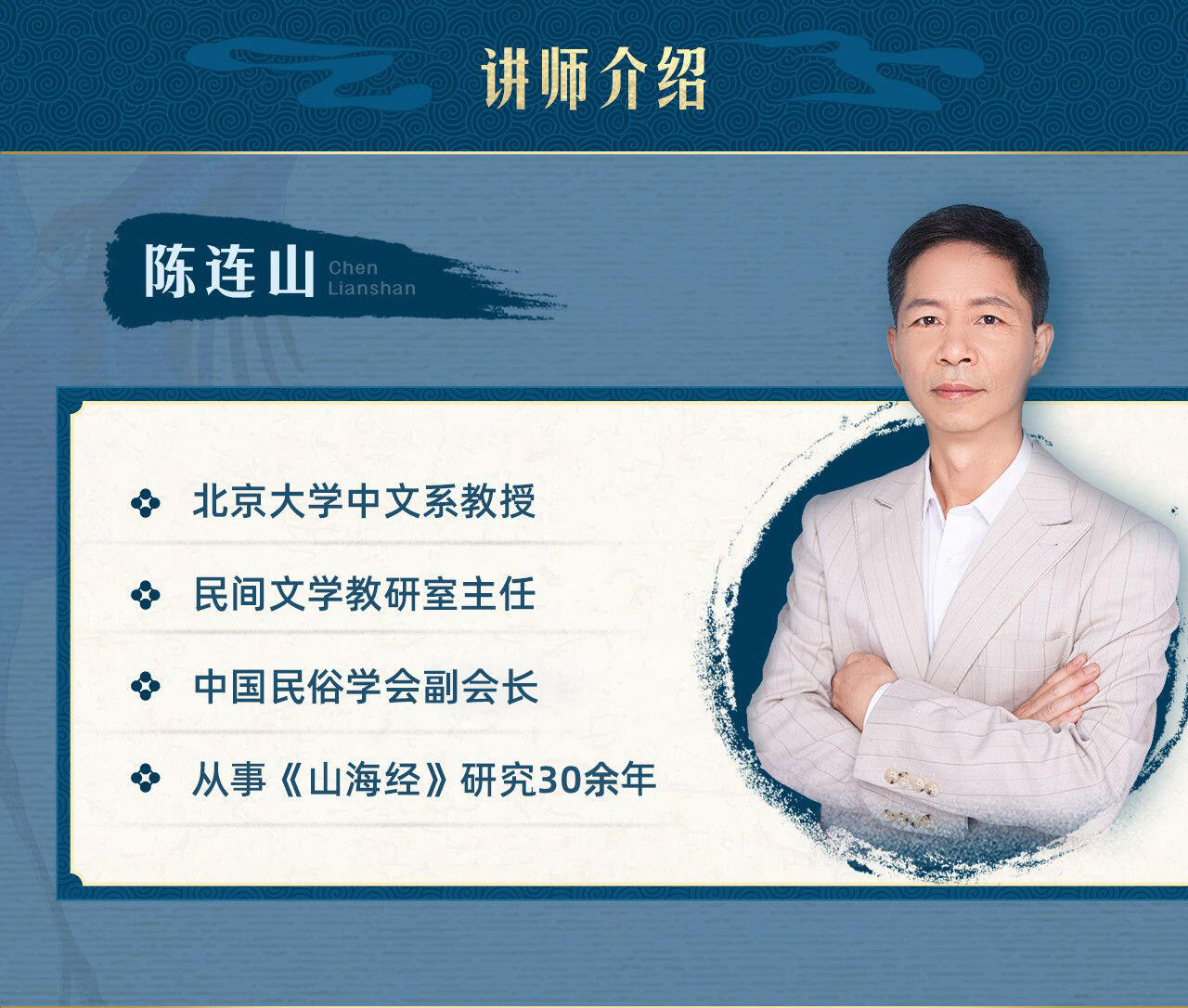 讲师介绍

陈连山 Chen Lianshan

北京大学中文系教授

民间文学教研室主任

中国民俗学会副会长

从事《山海经》研究30余年